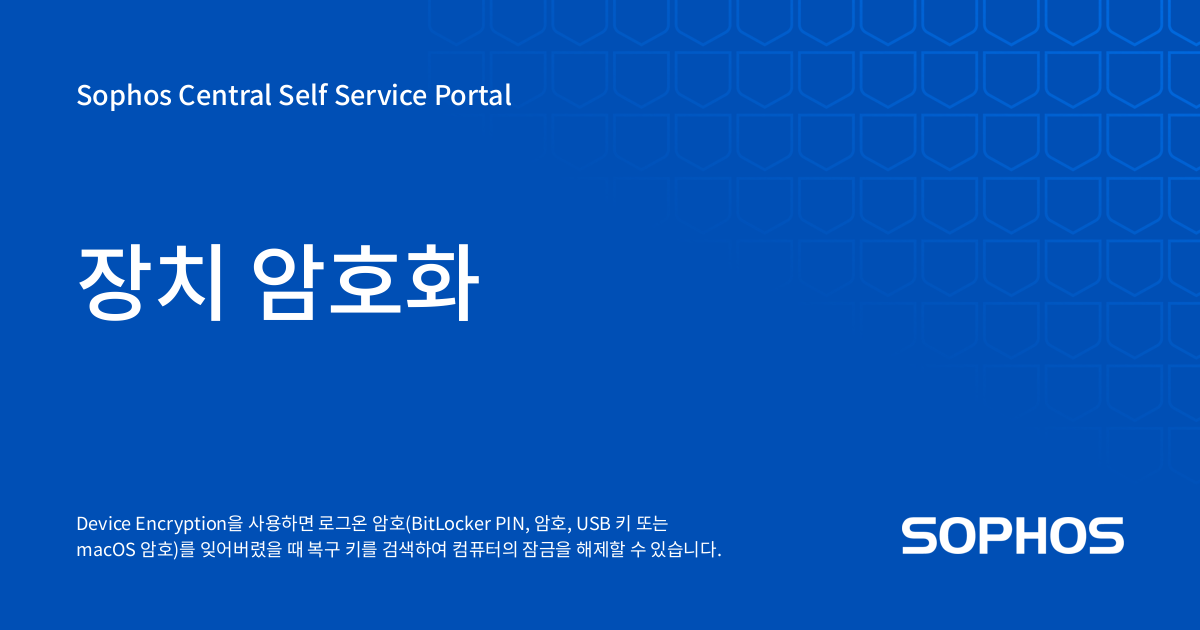 Sophos Central Self Service Portal

장치 암호화

Device Encryption을 사용하면 로그온 암호(BitLocker PIN, 암호, USB 키 또는 macOS 암호)를 잊어버렸을 때 복구 키를 검색하여 컴퓨터의 잠금을 해제할 수 있습니다.

SOPHOS